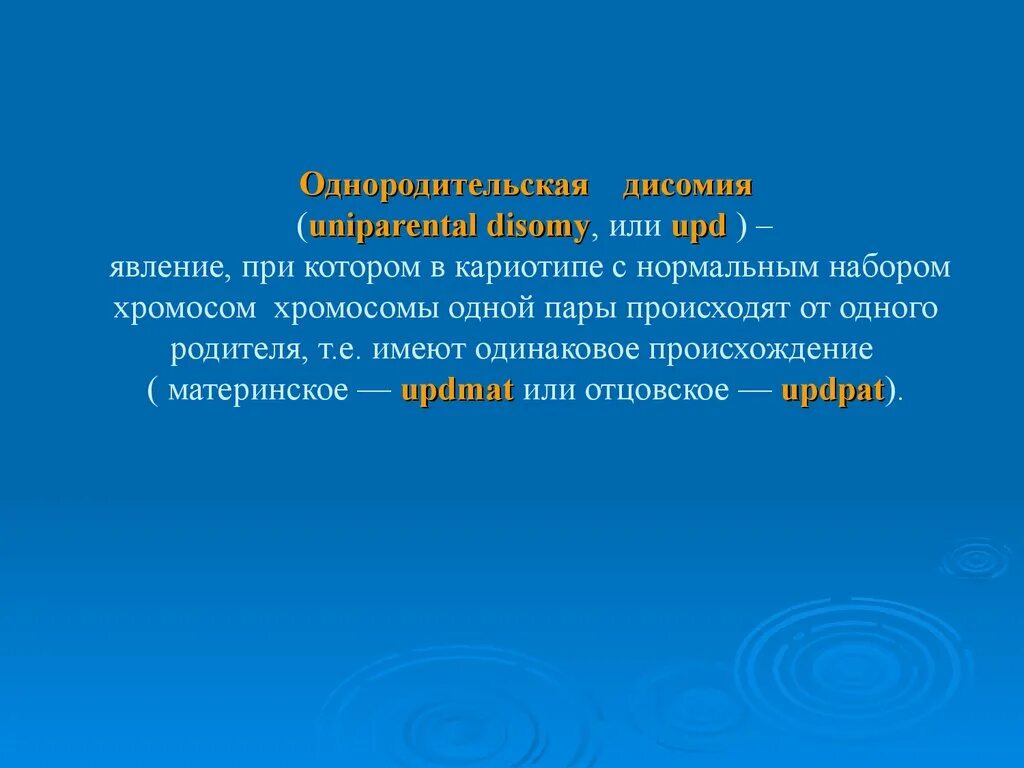 Однородительская дисомия
(uniparental disomy, или upd ) – явление, при котором в кариотипе с нормальным набором хромосом хромосомы одной пары происходят от одного родителя, т.е. имеют одинаковое происхождение ( материнское — updmat или отцовское — updpat).